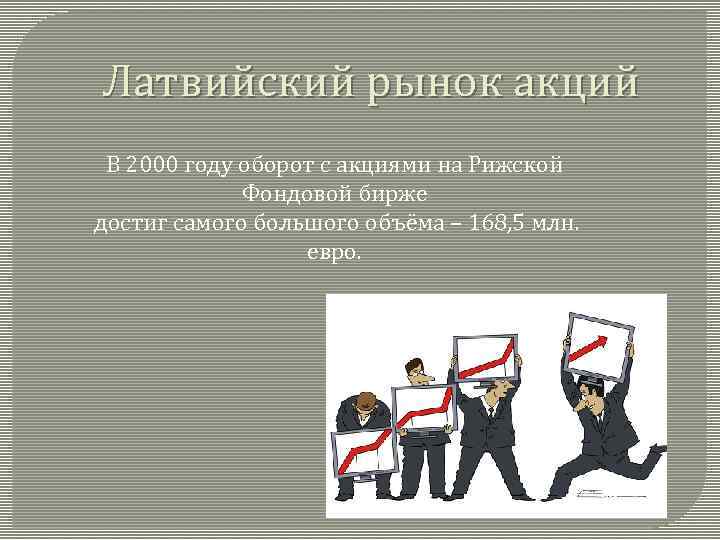 Латвийский рынок акций

В 2000 году оборот с акциями на Рижской Фондовой бирже достиг самого большого объёма – 168,5 млн. евро.